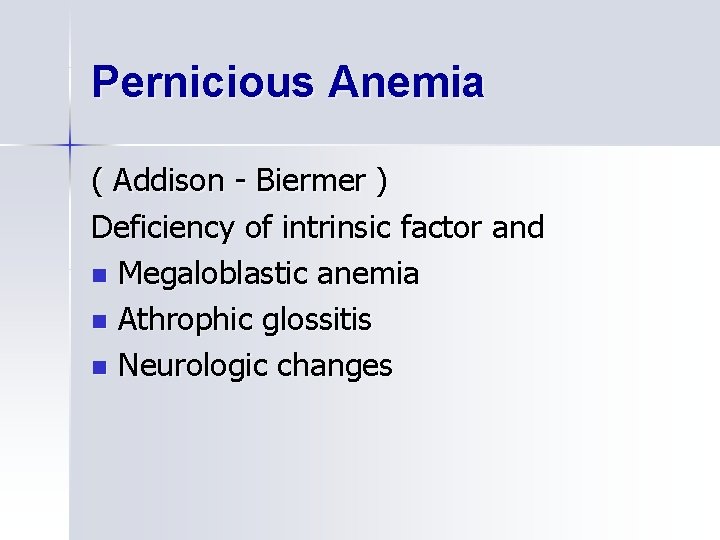 Pernicious Anemia

( Addison - Biermer )

Deficiency of intrinsic factor and

- Megaloblastic anemia
- Athrophic glossitis
- Neurologic changes